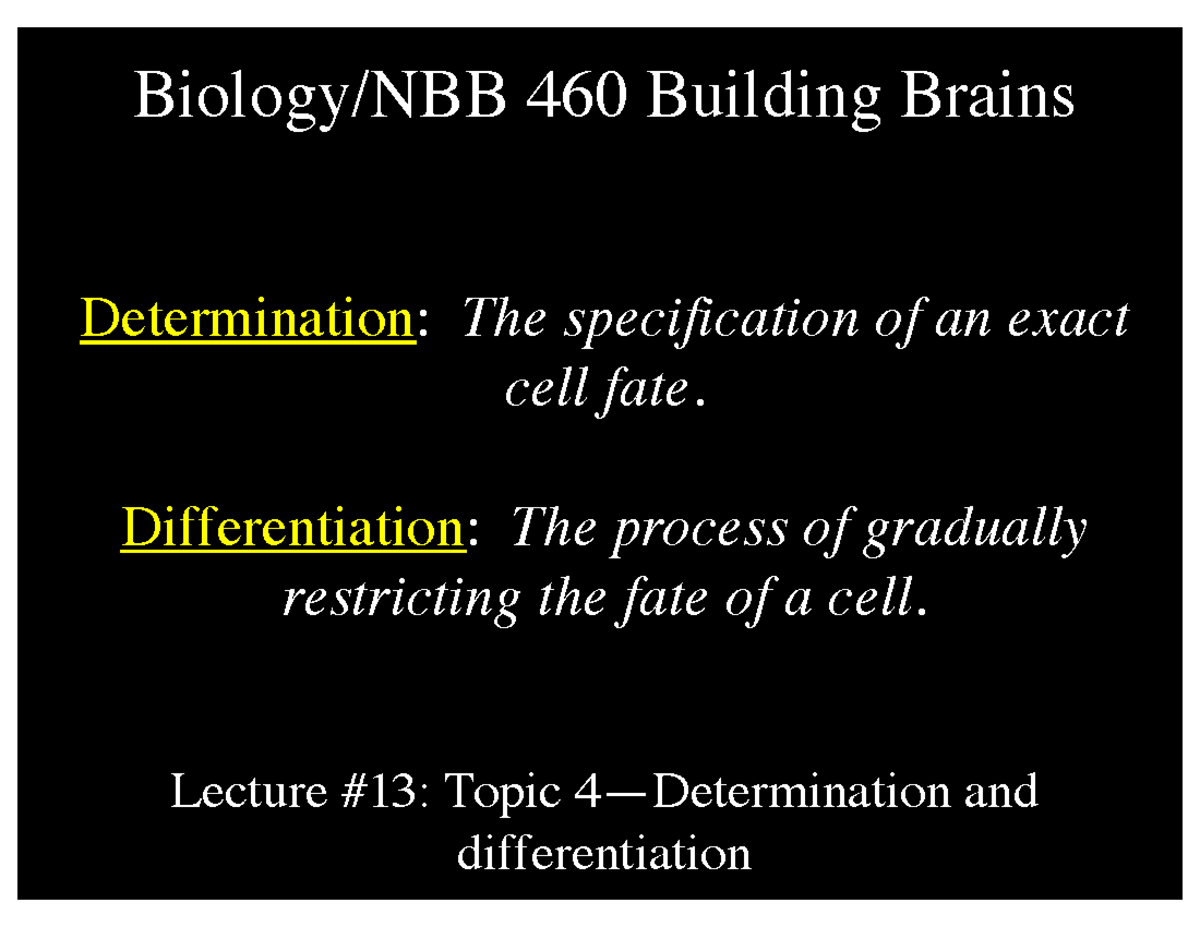 Biology/NBB 460 Building Brains

Determination: The specification of an exact cell fate.

Differentiation: The process of gradually restricting the fate of a cell.

Lecture #13: Topic 4—Determination and differentiation